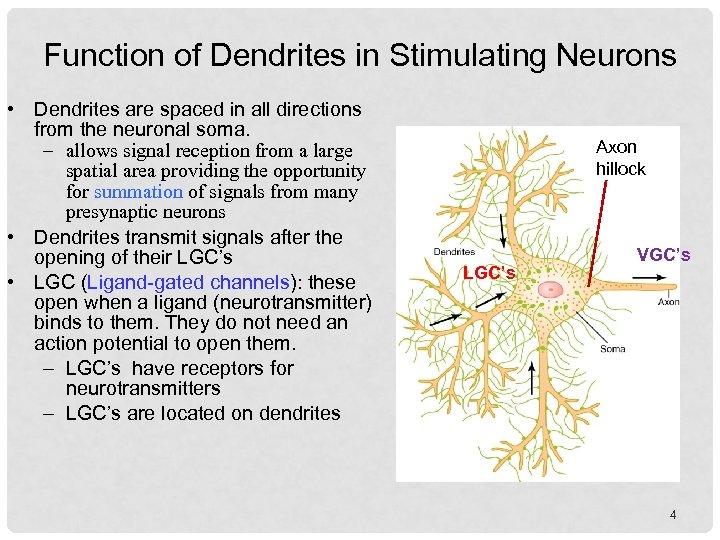 Function of Dendrites in Stimulating Neurons

• Dendrites are spaced in all directions from the neuronal soma.
– allows signal reception from a large spatial area providing the opportunity for summation of signals from many presynaptic neurons
• Dendrites transmit signals after the opening of their LGC's
• LGC (Ligand-gated channels): these open when a ligand (neurotransmitter) binds to them. They do not need an action potential to open them.
– LGC's have receptors for neurotransmitters
– LGC's are located on dendrites

Axon hillock
Dendrites
LGC's
VGC's
Axon
Soma

4